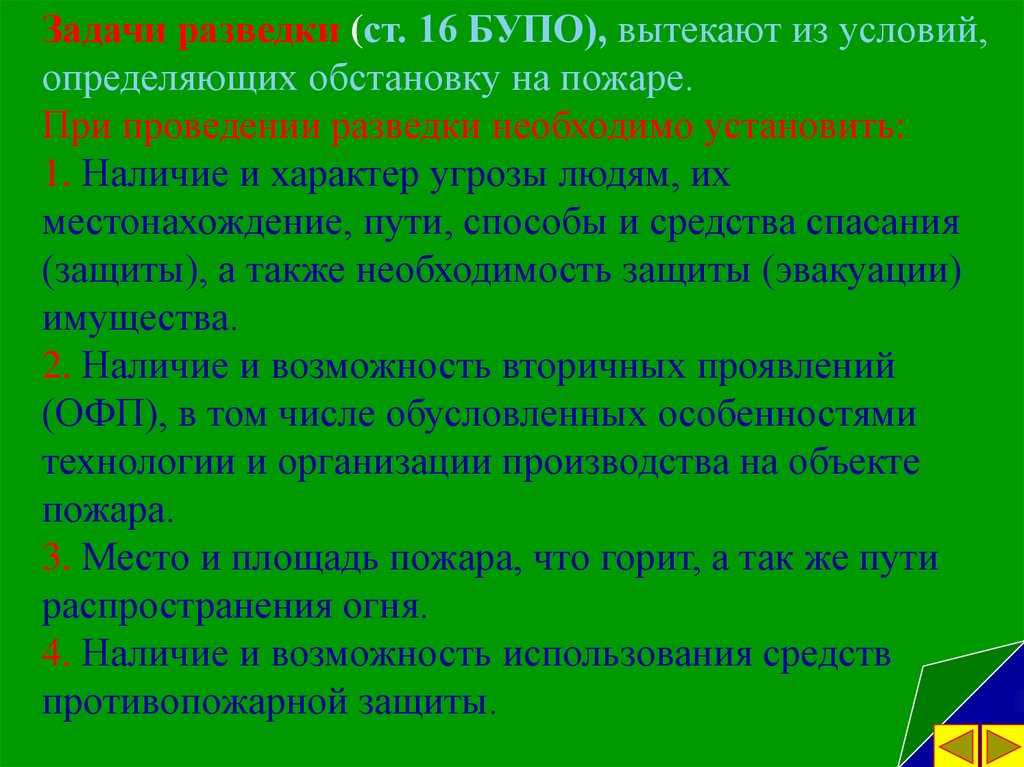 Задачи разведки (ст. 16 БУПО), вытекают из условий, определяющих обстановку на пожаре.
При проведении разведки необходимо установить:
1. Наличие и характер угрозы людям, их местонахождение, пути, способы и средства спасания (защиты), а также необходимость защиты (эвакуации) имущества.
2. Наличие и возможность вторичных проявлений (ОФП), в том числе обусловленных особенностями технологии и организации производства на объекте пожара.
3. Место и площадь пожара, что горит, а так же пути распространения огня.
4. Наличие и возможность использования средств противопожарной защиты.